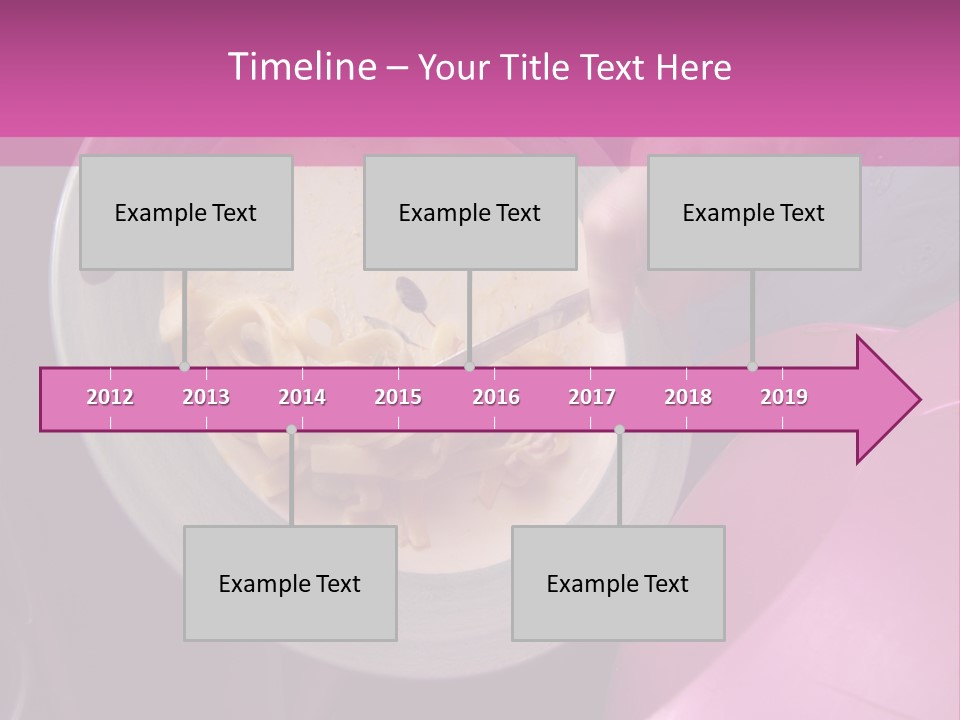 Timeline – Your Title Text Here

Example Text

Example Text

Example Text

2012 2013 2014 2015 2016 2017 2018 2019

Example Text

Example Text